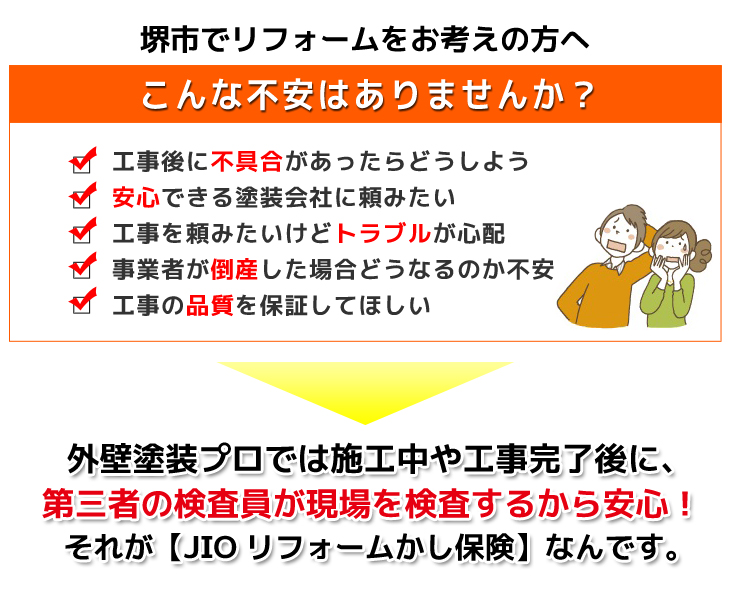 堺市でリフォームをお考えの方へ

こんな不安はありませんか？

工事後に不具合があったらどうしよう
安心できる塗装会社に頼みたい
工事を頼みたいけどトラブルが心配
事業者が倒産した場合どうなるのか不安
工事の品質を保証してほしい

外壁塗装プロでは施工中や工事完了後に、
第三者の検査員が現場を検査するから安心！
それが【JIO リフォームかし保険】なんです。